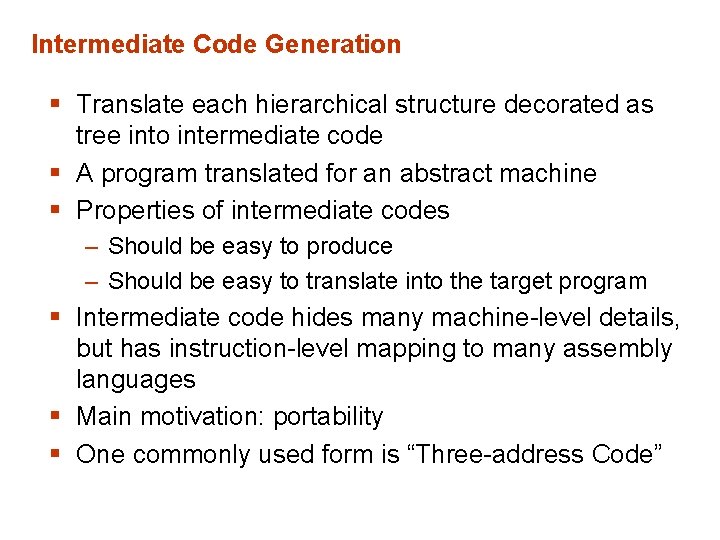 Intermediate Code Generation

▪ Translate each hierarchical structure decorated as tree into intermediate code
▪ A program translated for an abstract machine
▪ Properties of intermediate codes
– Should be easy to produce
– Should be easy to translate into the target program
▪ Intermediate code hides many machine-level details, but has instruction-level mapping to many assembly languages
▪ Main motivation: portability
▪ One commonly used form is “Three-address Code”